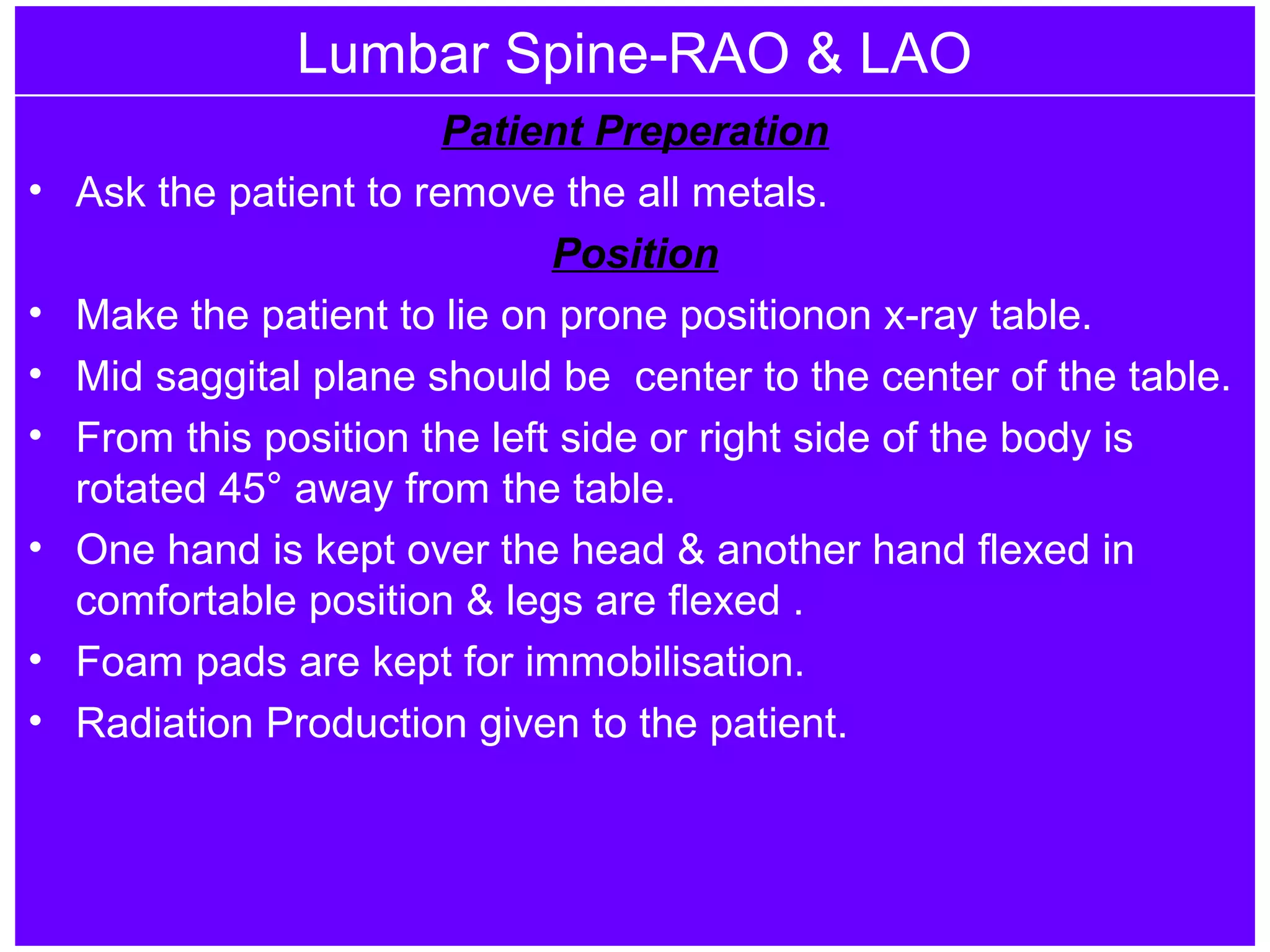 Lumbar Spine-RAO & LAO

Patient Preperation

• Ask the patient to remove the all metals.

Position

• Make the patient to lie on prone positionon x-ray table.
• Mid saggital plane should be center to the center of the table.
• From this position the left side or right side of the body is rotated 45° away from the table.
• One hand is kept over the head & another hand flexed in comfortable position & legs are flexed .
• Foam pads are kept for immobilisation.
• Radiation Production given to the patient.